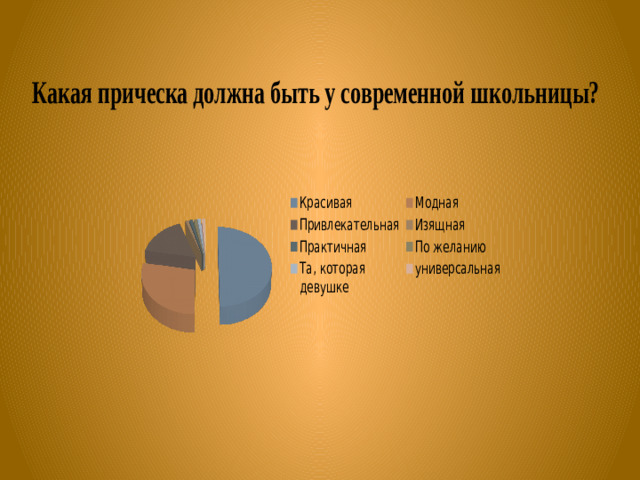 Какая прическа должна быть у современной школьницы?

Красивая
Модная
Привлекательная
Изящная
Практичная
По желанию
Та, которая девушке
универсальная